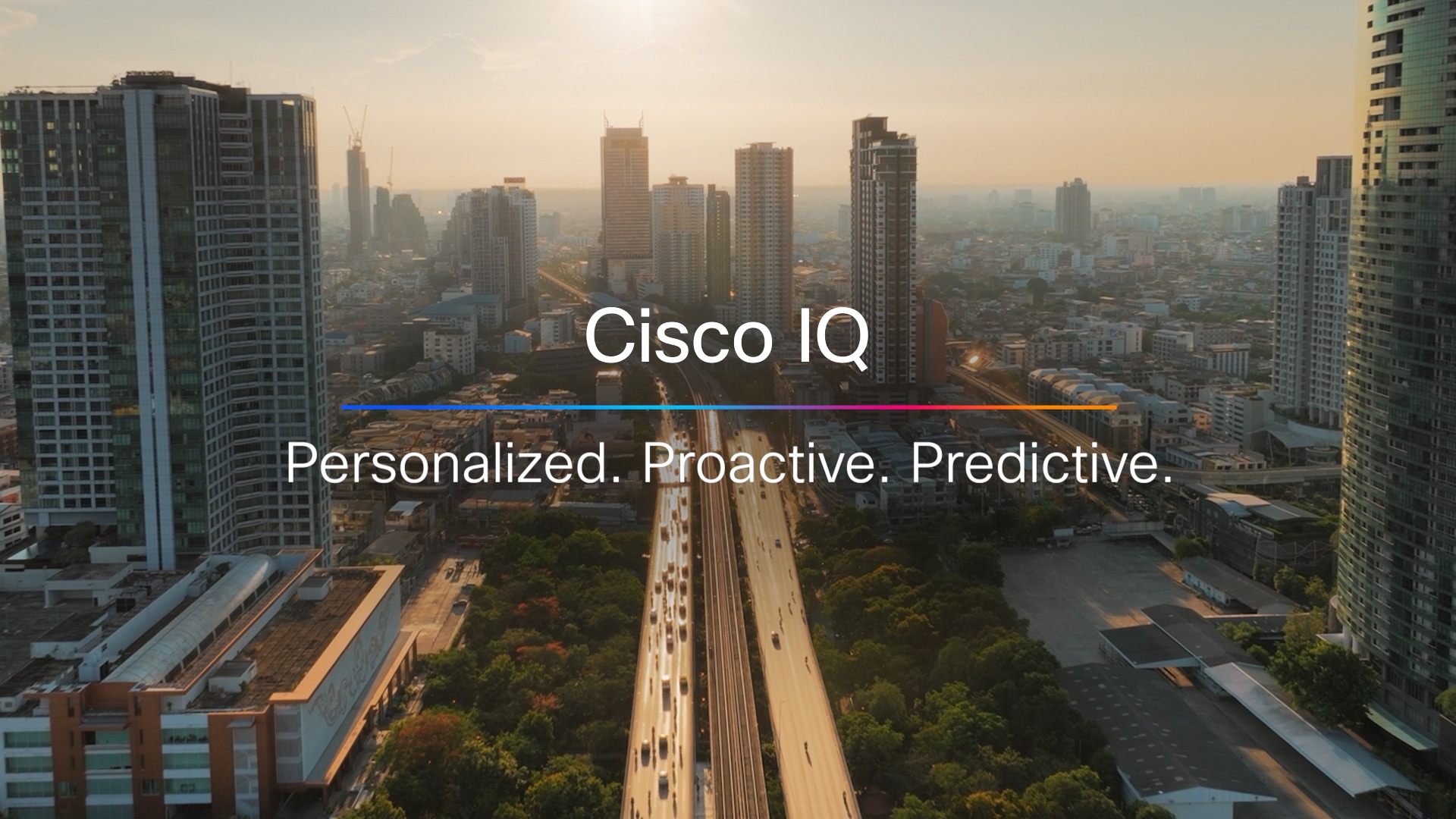 Cisco IQ

Personalized. Proactive. Predictive.